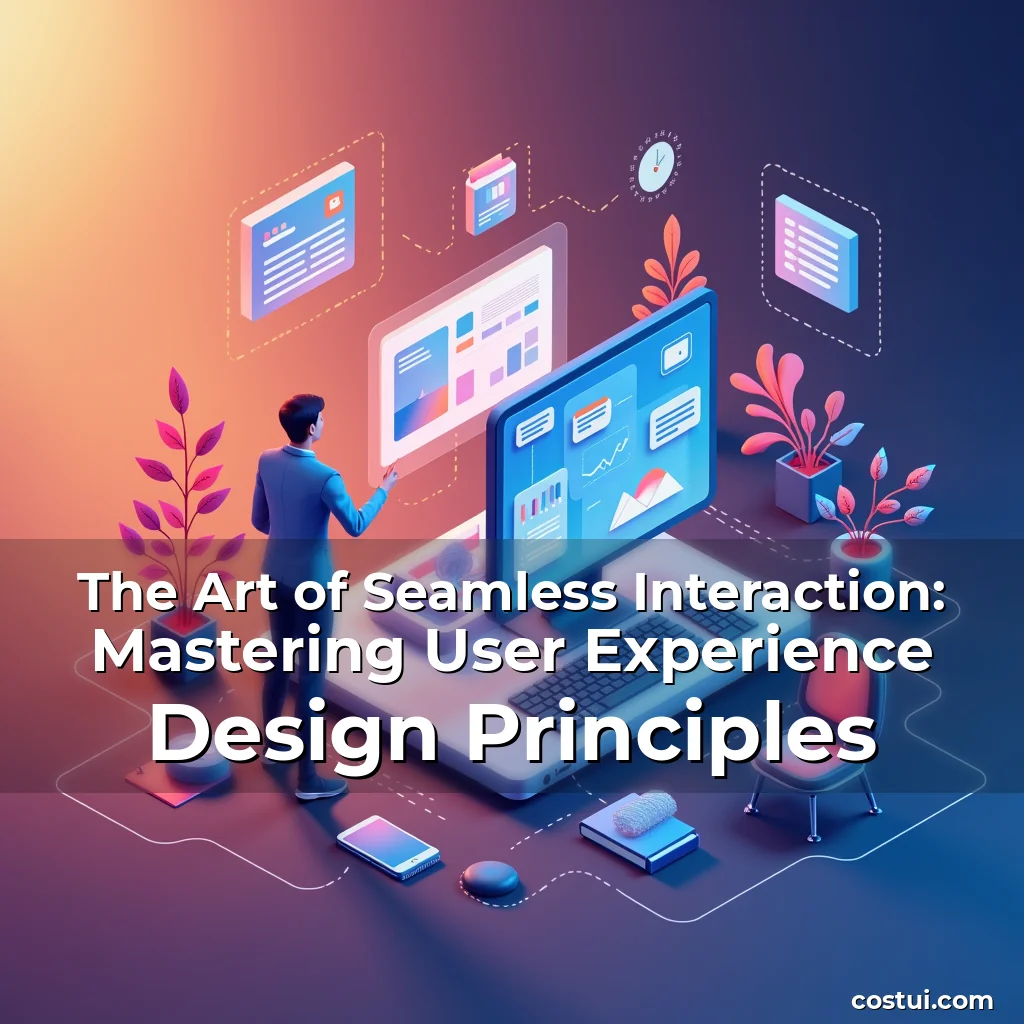 The Art of Seamless Interaction: Mastering User Experience Design Principles

costui.com